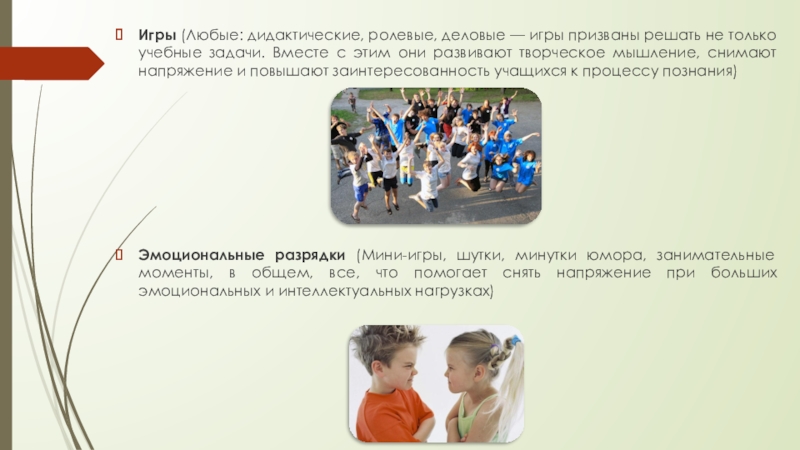 Игры (Любые: дидактические, ролевые, деловые — игры призваны решать не только учебные задачи. Вместе с этим они развивают творческое мышление, снимают напряжение и повышают заинтересованность учащихся к процессу познания)

Эмоциональные разрядки (Мини-игры, шутки, минутки юмора, занимательные моменты, в общем, все, что помогает снять напряжение при больших эмоциональных и интеллектуальных нагрузках)